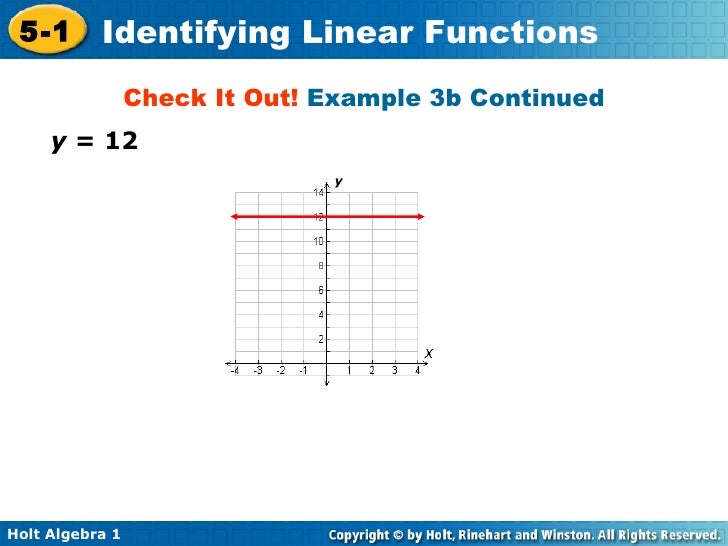 5-1 Identifying Linear Functions

Check It Out! Example 3b Continued

$y = 12$

y
14
12
10
8
6
4
2
x
-4 -3 -2 -1 1 2 3 4

Holt Algebra 1

Copyright © by Holt, Rinehart and Winston. All Rights Reserved.